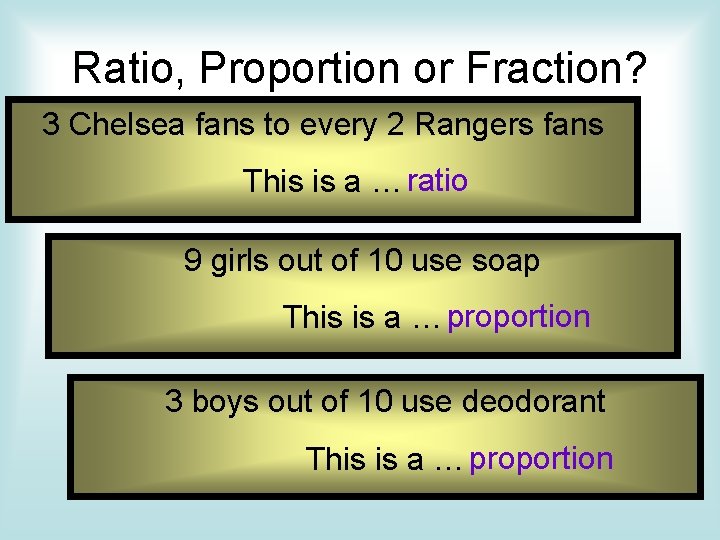 Ratio, Proportion or Fraction?

3 Chelsea fans to every 2 Rangers fans

This is a … ratio

9 girls out of 10 use soap

This is a … proportion

3 boys out of 10 use deodorant

This is a … proportion